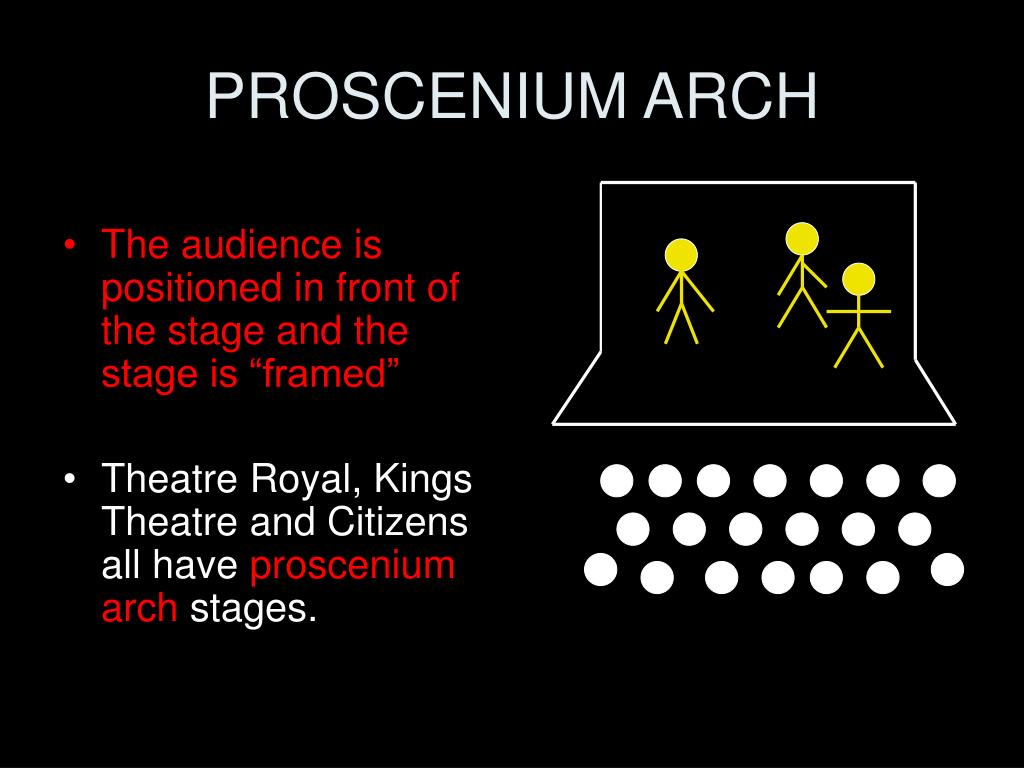 PROSCENIUM ARCH

• The audience is positioned in front of the stage and the stage is “framed”

• Theatre Royal, Kings Theatre and Citizens all have proscenium arch stages.